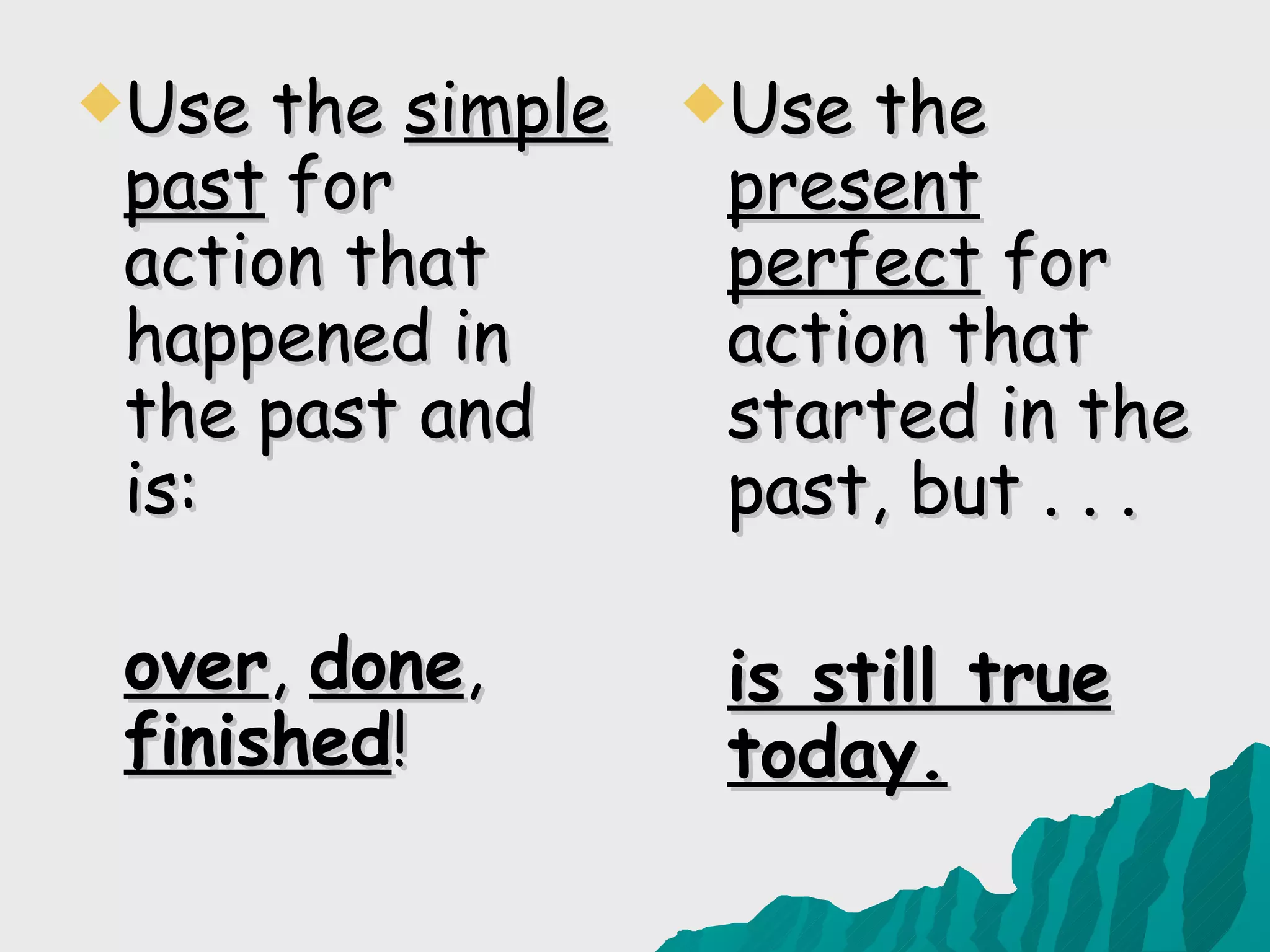 Use the simple past for action that happened in the past and is:

over, done, finished!

Use the present perfect for action that started in the past, but . . .

is still true today.